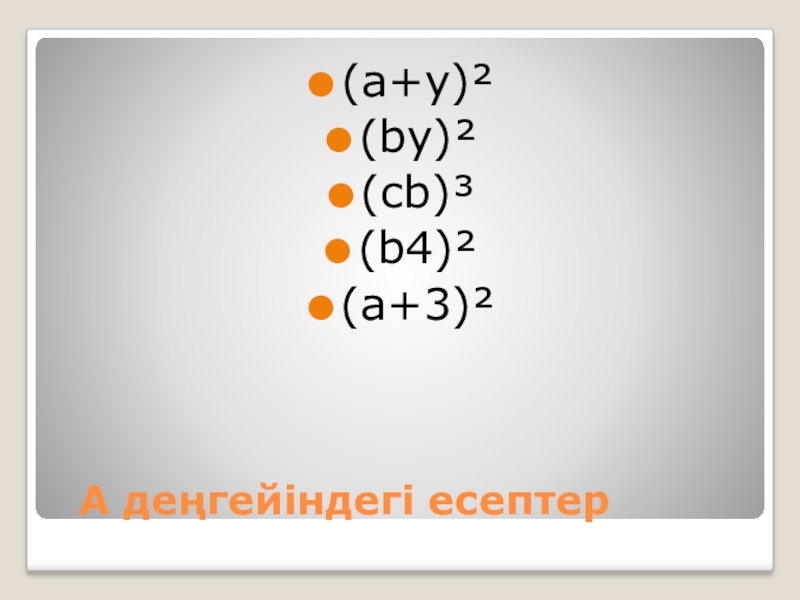 $(a+y)^2$

$(by)^2$

$(cb)^3$

$(b4)^2$

$(a+3)^2$

А деңгейіндегі есептер